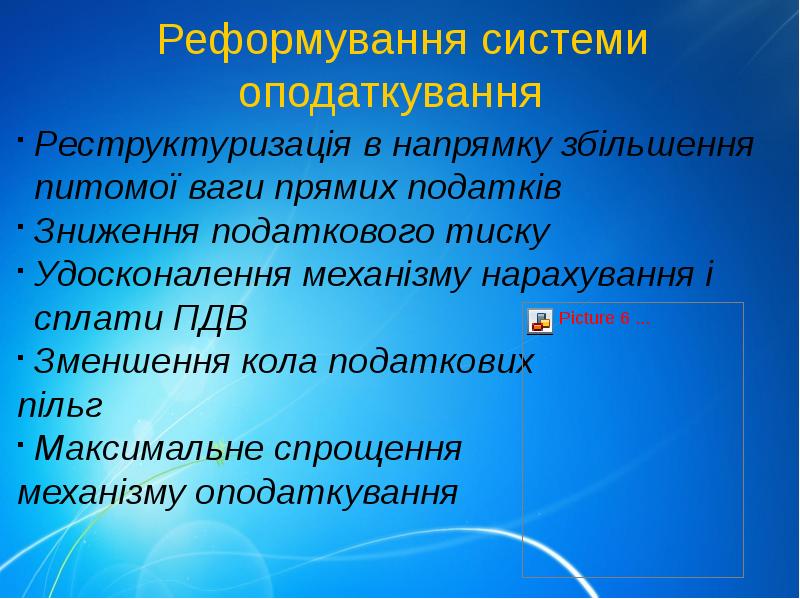 Реформування системи оподаткування

· Реструктуризація в напрямку збільшення питомої ваги прямих податків

· Зниження податкового тиску

· Удосконалення механізму нарахування і сплати ПДВ

· Зменшення кола податкових пільг

· Максимальне спрощення механізму оподаткування

Picture 6 ...